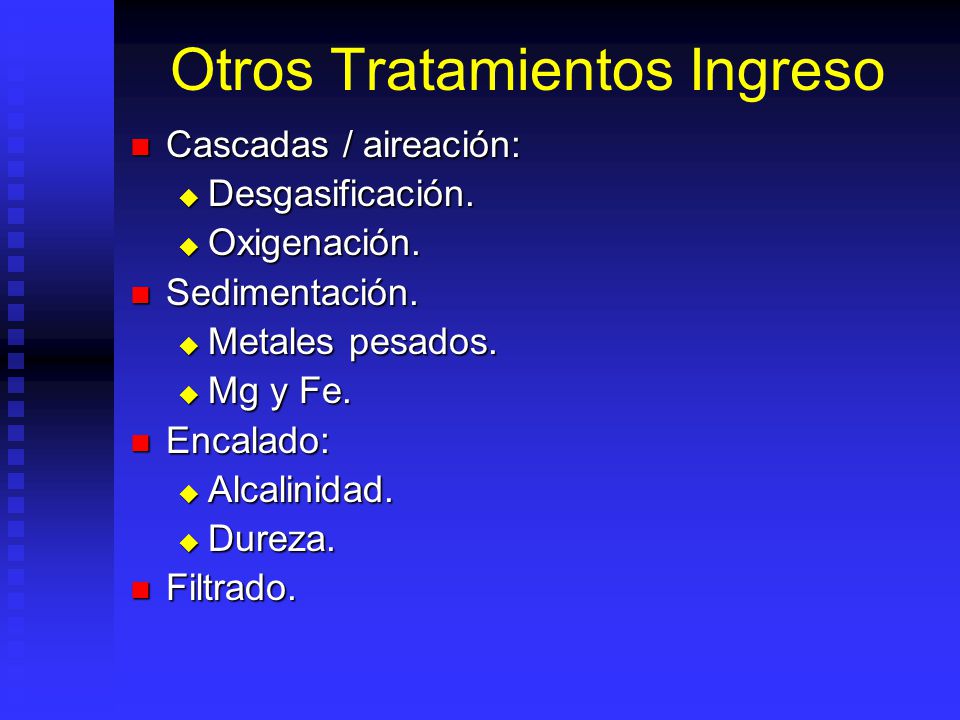 Otros Tratamientos Ingreso

- Cascadas / aireación:
  - Desgasificación.
  - Oxigenación.
- Sedimentación.
  - Metales pesados.
  - Mg y Fe.
- Encalado:
  - Alcalinidad.
  - Dureza.
- Filtrado.